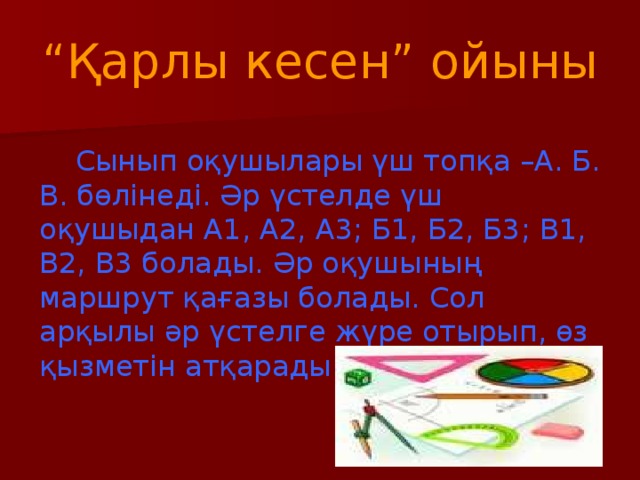 “Қарлы кесен” ойыны

Сынып оқушылары үш топқа –А. Б. В. бөлінеді. Әр үстелде үш оқушыдан А1, А2, А3; Б1, Б2, Б3; В1, В2, В3 болады. Әр оқушының маршрут қағазы болады. Сол арқылы әр үстелге жүре отырып, өз қызметін атқарады